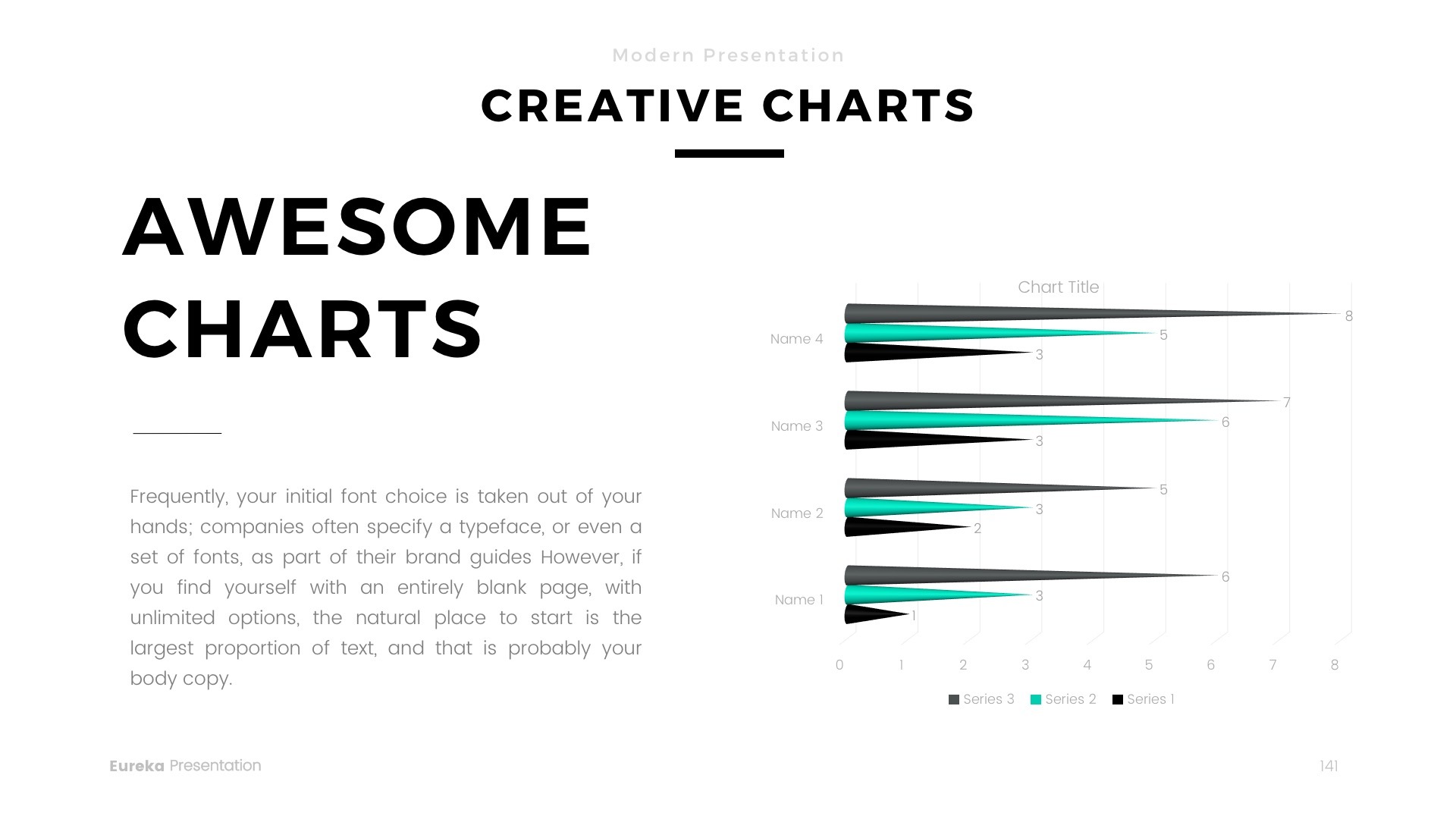 Modern Presentation

CREATIVE CHARTS

AWESOME CHARTS

Frequently, your initial font choice is taken out of your hands; companies often specify a typeface, or even a set of fonts, as part of their brand guides However, if you find yourself with an entirely blank page, with unlimited options, the natural place to start is the largest proportion of text, and that is probably your body copy.

Chart Title

Name 4
8
5
3

Name 3
7
6
3

Name 2
5
3
2

Name 1
6
3
1

0 1 2 3 4 5 6 7 8

Series 3 Series 2 Series 1

Eureka Presentation

141